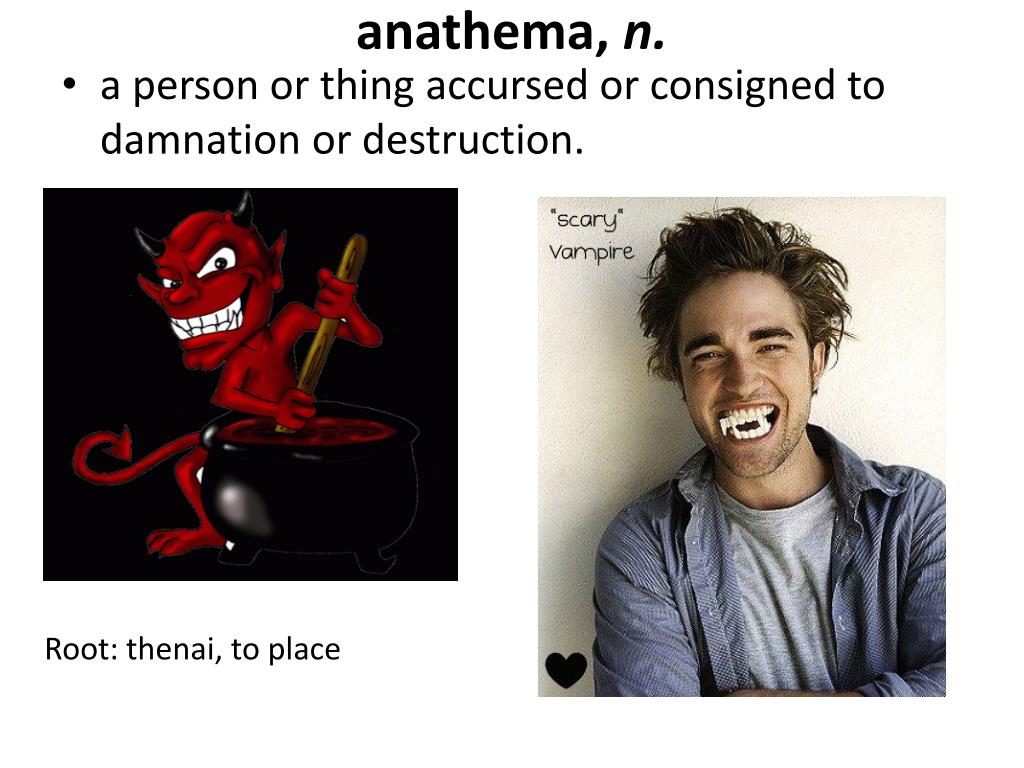 anathema, n.

• a person or thing accursed or consigned to damnation or destruction.

"scary" Vampire

Root: thenai, to place